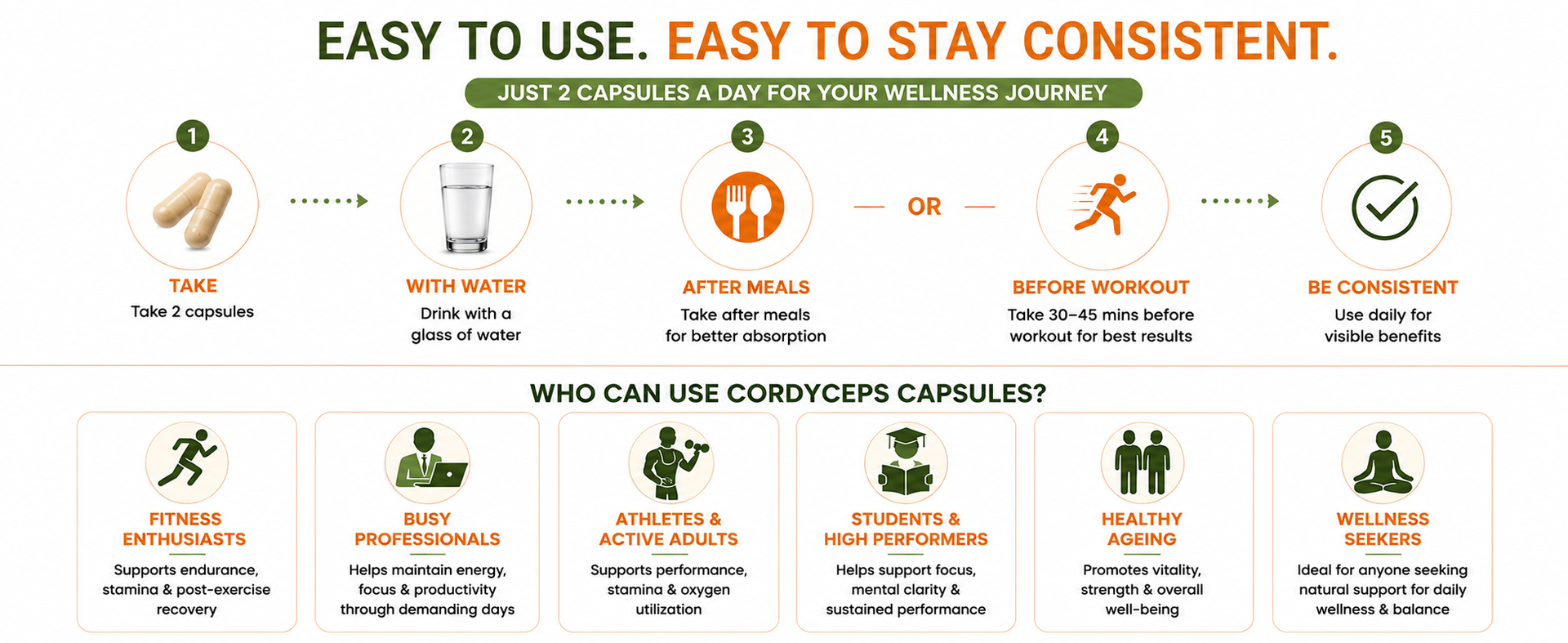 EASY TO USE. EASY TO STAY CONSISTENT.

JUST 2 CAPSULES A DAY FOR YOUR WELLNESS JOURNEY

1
TAKE
Take 2 capsules

2
WITH WATER
Drink with a glass of water

3
AFTER MEALS
Take after meals for better absorption

OR

4
BEFORE WORKOUT
Take 30–45 mins before workout for best results

5
BE CONSISTENT
Use daily for visible benefits

WHO CAN USE CORDYCEPS CAPSULES?

FITNESS ENTHUSIASTS
Supports endurance, stamina & post-exercise recovery

BUSY PROFESSIONALS
Helps maintain energy, focus & productivity through demanding days

ATHLETES & ACTIVE ADULTS
Supports performance, stamina & oxygen utilization

STUDENTS & HIGH PERFORMERS
Helps support focus, mental clarity & sustained performance

HEALTHY AGEING
Promotes vitality, strength & overall well-being

WELLNESS SEEKERS
Ideal for anyone seeking natural support for daily wellness & balance